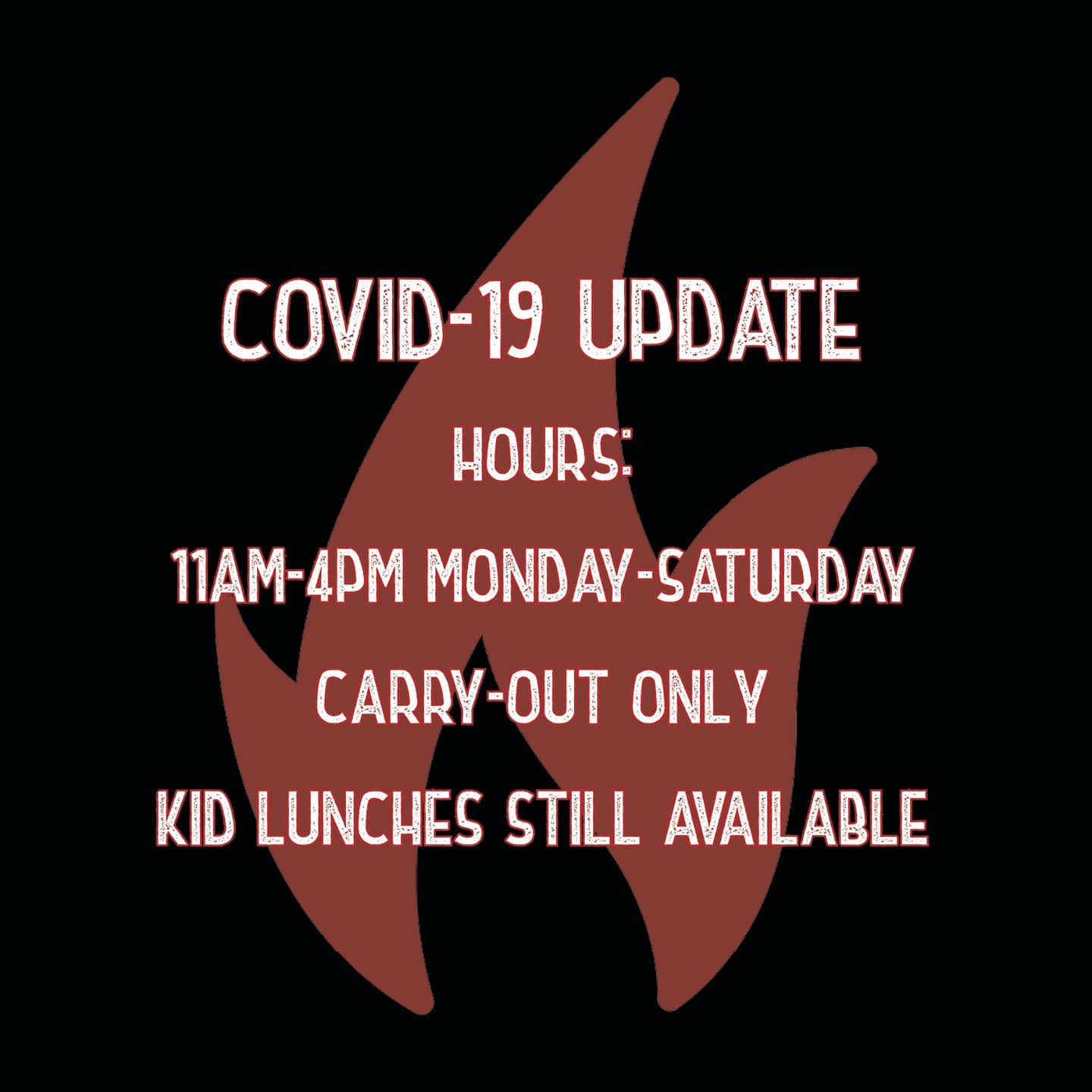 COVID-19 UPDATE

HOURS:

11AM-4PM MONDAY-SATURDAY

CARRY-OUT ONLY

KID LUNCHES STILL AVAILABLE